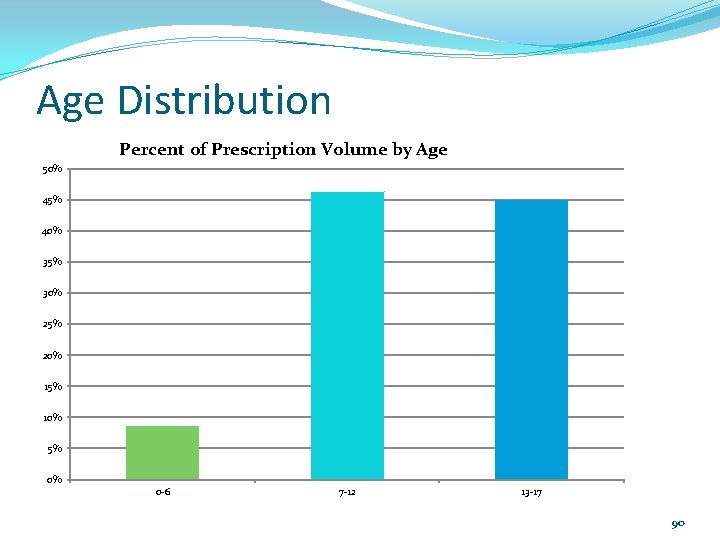 Age Distribution

Percent of Prescription Volume by Age

50%
45%
40%
35%
30%
25%
20%
15%
10%
5%
0%

0-6
7-12
13-17

90